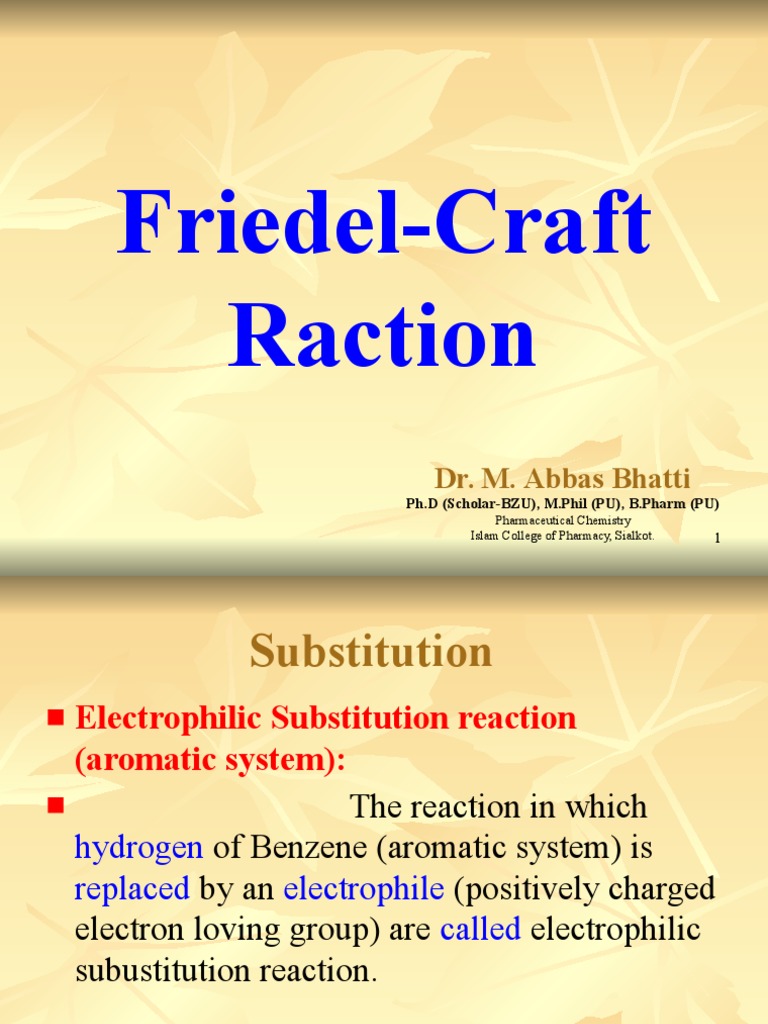 Friedel-Craft Raction

Dr. M. Abbas Bhatti
Ph.D (Scholar-BZU), M.Phil (PU), B.Pharm (PU)
Pharmaceutical Chemistry
Islam College of Pharmacy, Sialkot.

1

Substitution

■ Electrophilic Substitution reaction (aromatic system):

■ The reaction in which hydrogen of Benzene (aromatic system) is replaced by an electrophile (positively charged electron loving group) are called electrophilic subustitution reaction.